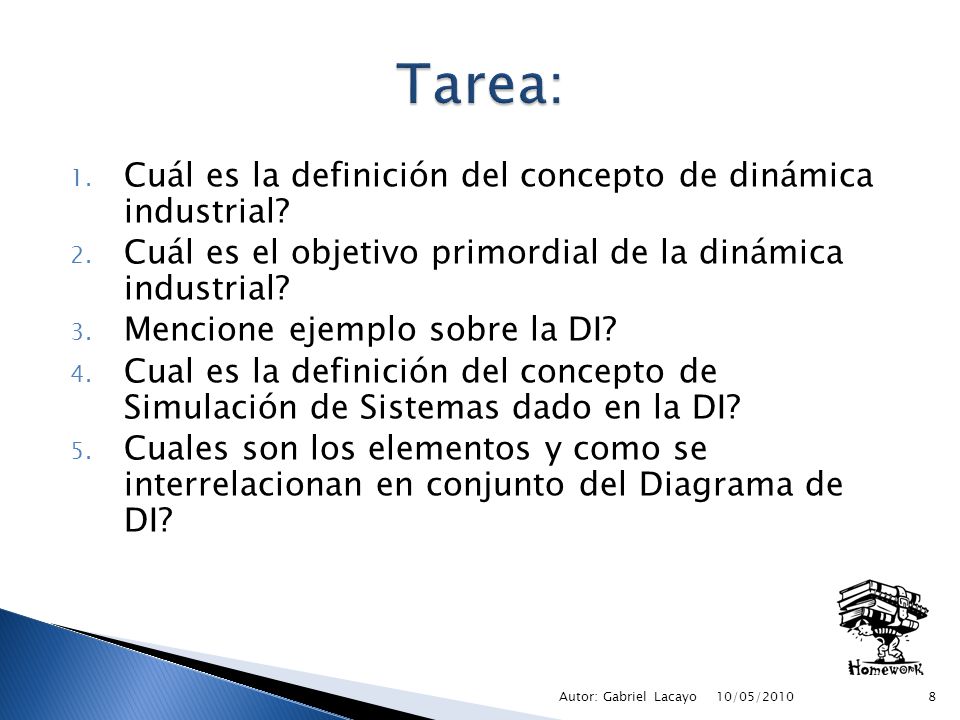 Tarea:

1. Cuál es la definición del concepto de dinámica industrial?
2. Cuál es el objetivo primordial de la dinámica industrial?
3. Mencione ejemplo sobre la DI?
4. Cual es la definición del concepto de Simulación de Sistemas dado en la DI?
5. Cuales son los elementos y como se interrelacionan en conjunto del Diagrama de DI?

Homework

Autor: Gabriel Lacayo 10/05/2010 8